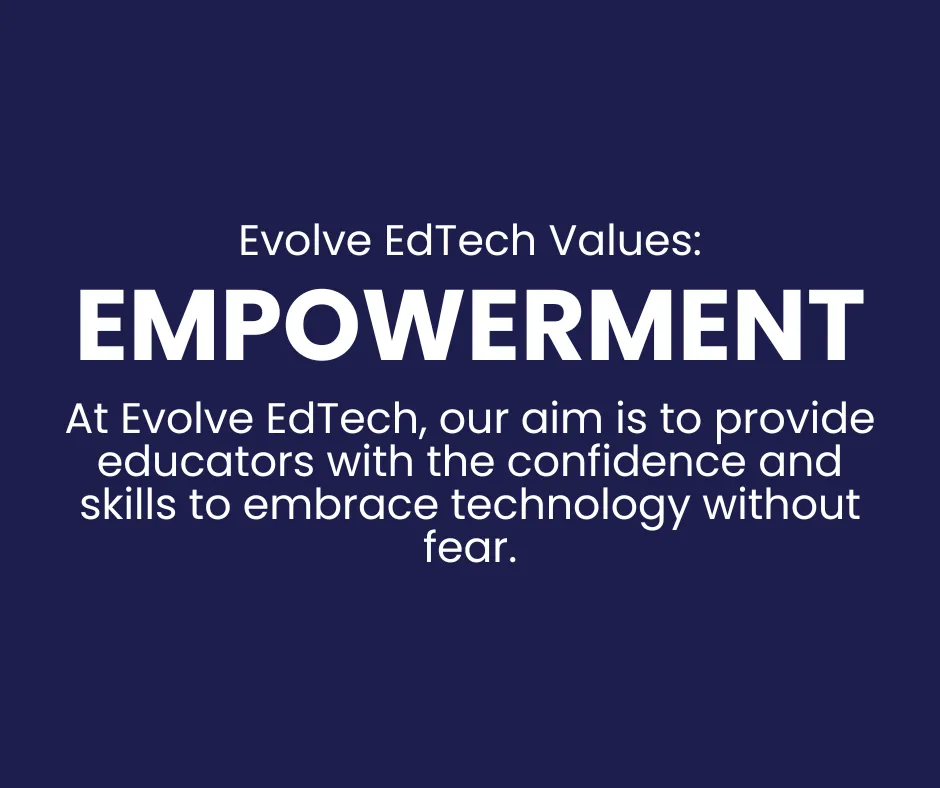 Evolve EdTech Values:

EMPOWERMENT

At Evolve EdTech, our aim is to provide educators with the confidence and skills to embrace technology without fear.